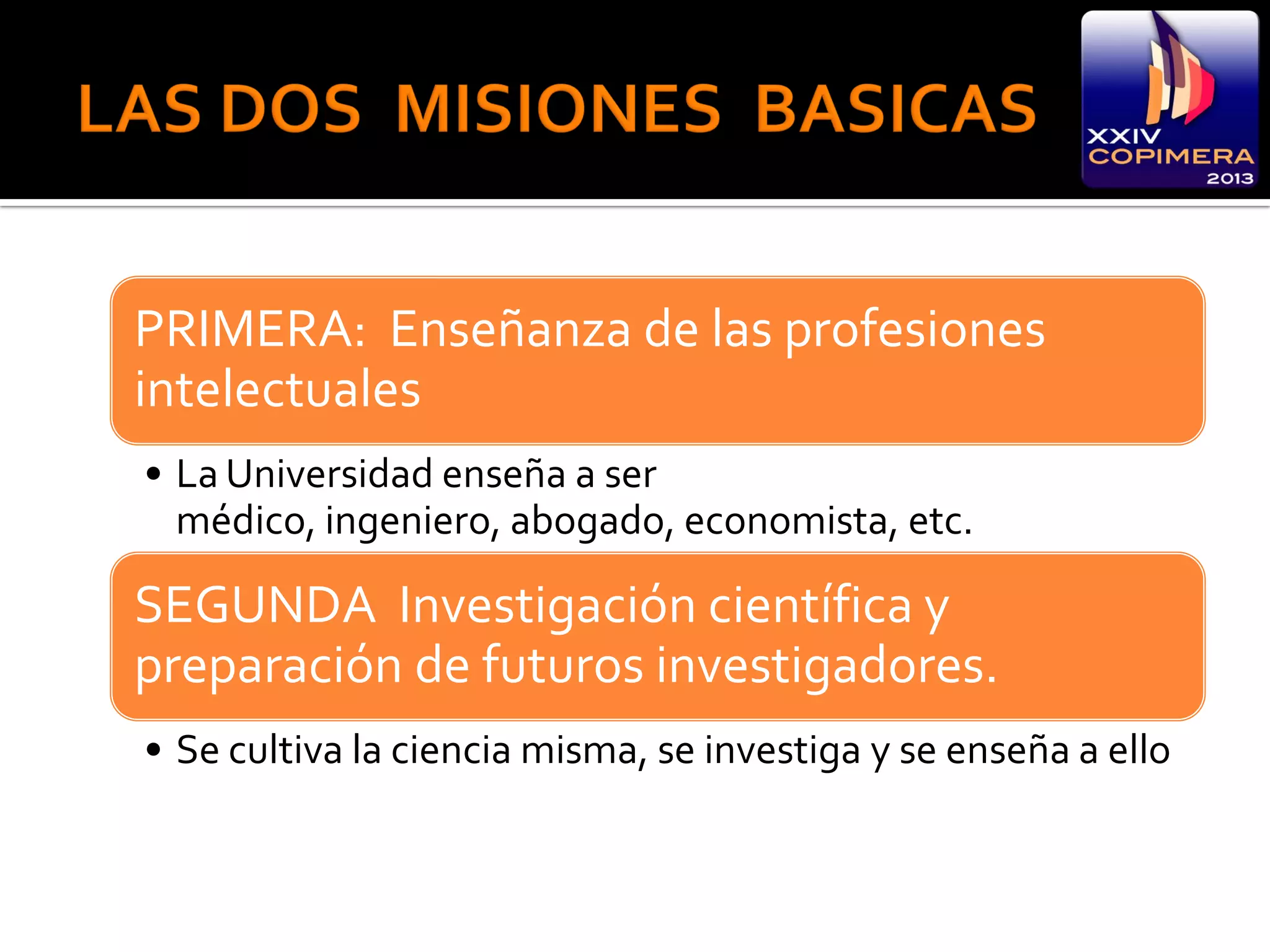 LAS DOS MISIONES BASICAS

XXIV
COPIMERA
2013

PRIMERA: Enseñanza de las profesiones intelectuales

• La Universidad enseña a ser médico, ingeniero, abogado, economista, etc.

SEGUNDA Investigación científica y preparación de futuros investigadores.

• Se cultiva la ciencia misma, se investiga y se enseña a ello